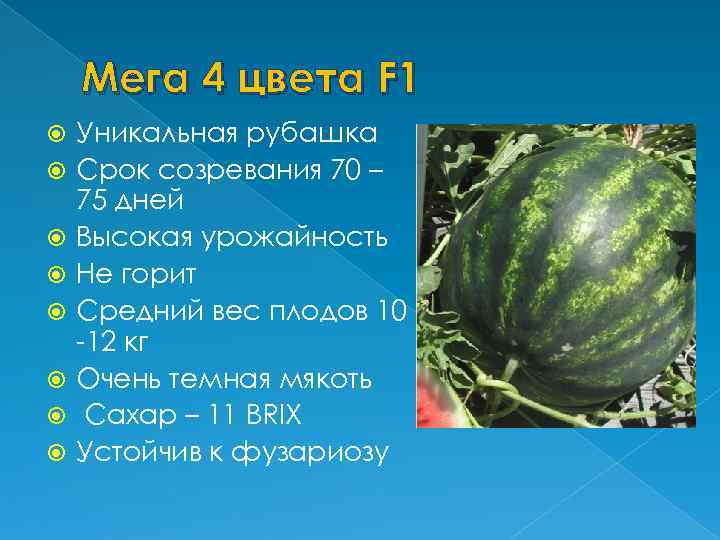 Мега 4 цвета F1

Уникальная рубашка
Срок созревания 70 – 75 дней
Высокая урожайность
Не горит
Средний вес плодов 10 -12 кг
Очень темная мякоть
Сахар – 11 BRIX
Устойчив к фузариозу